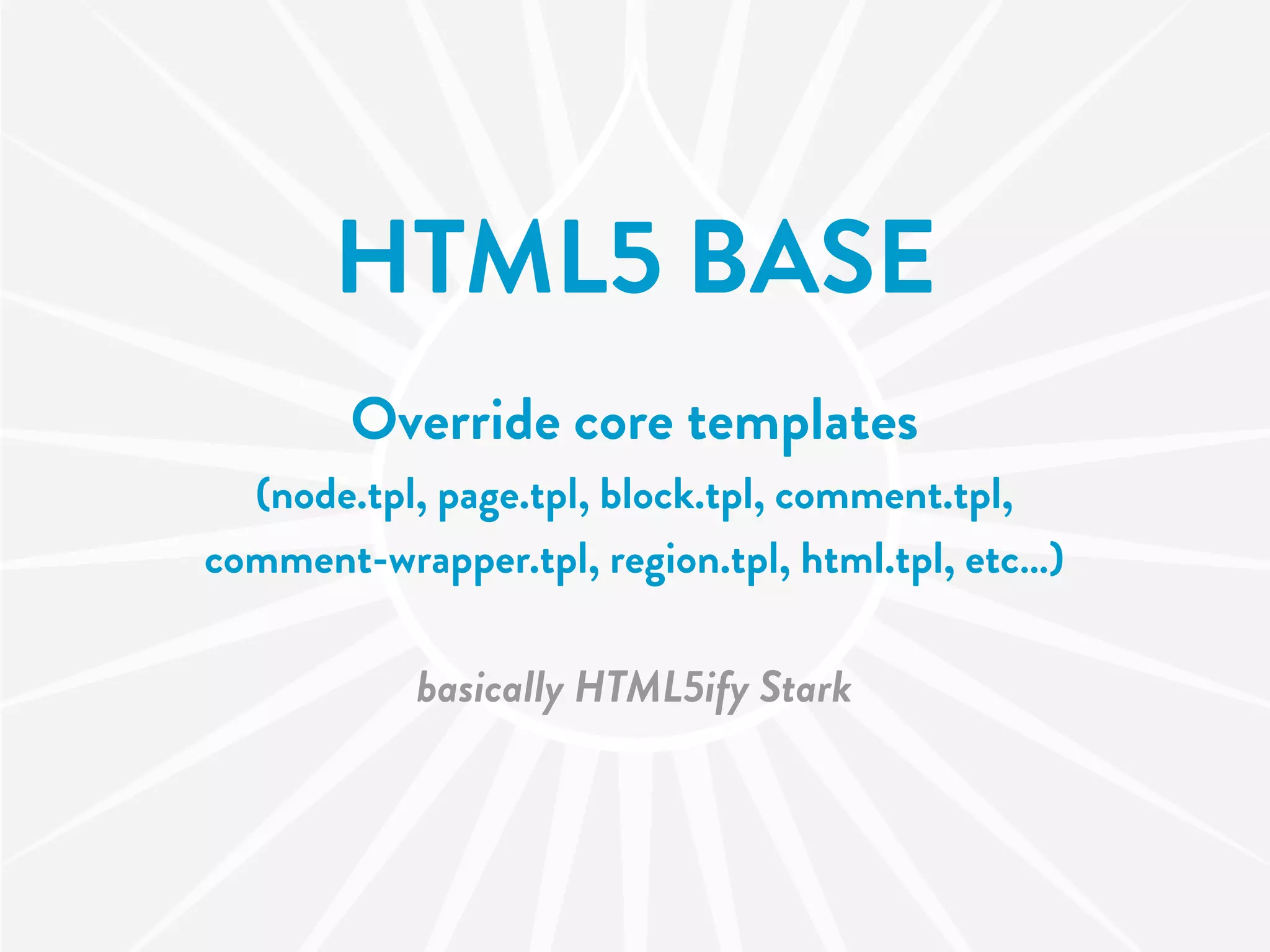 HTML5 BASE

Override core templates

(node.tpl, page.tpl, block.tpl, comment.tpl, comment-wrapper.tpl, region.tpl, html.tpl, etc...)

basically HTML5ify Stark